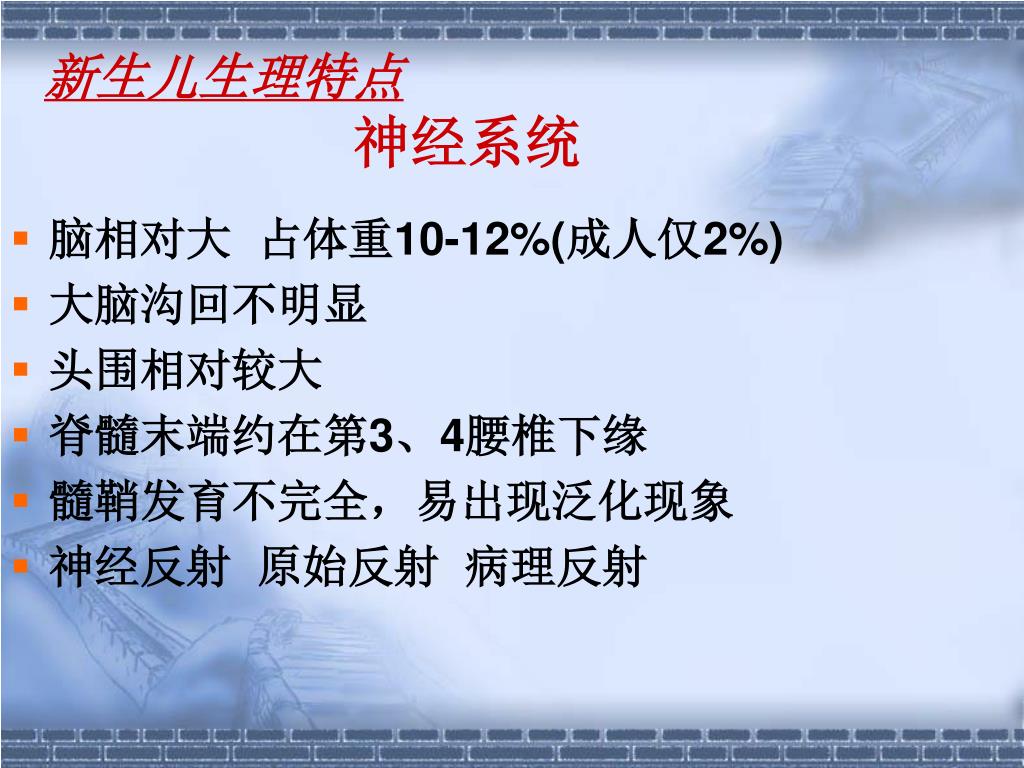 新生儿生理特点
神经系统

- 脑相对大 占体重10-12%(成人仅2%)
- 大脑沟回不明显
- 头围相对较大
- 脊髓末端约在第3、4腰椎下缘
- 髓鞘发育不完全，易出现泛化现象
- 神经反射 原始反射 病理反射